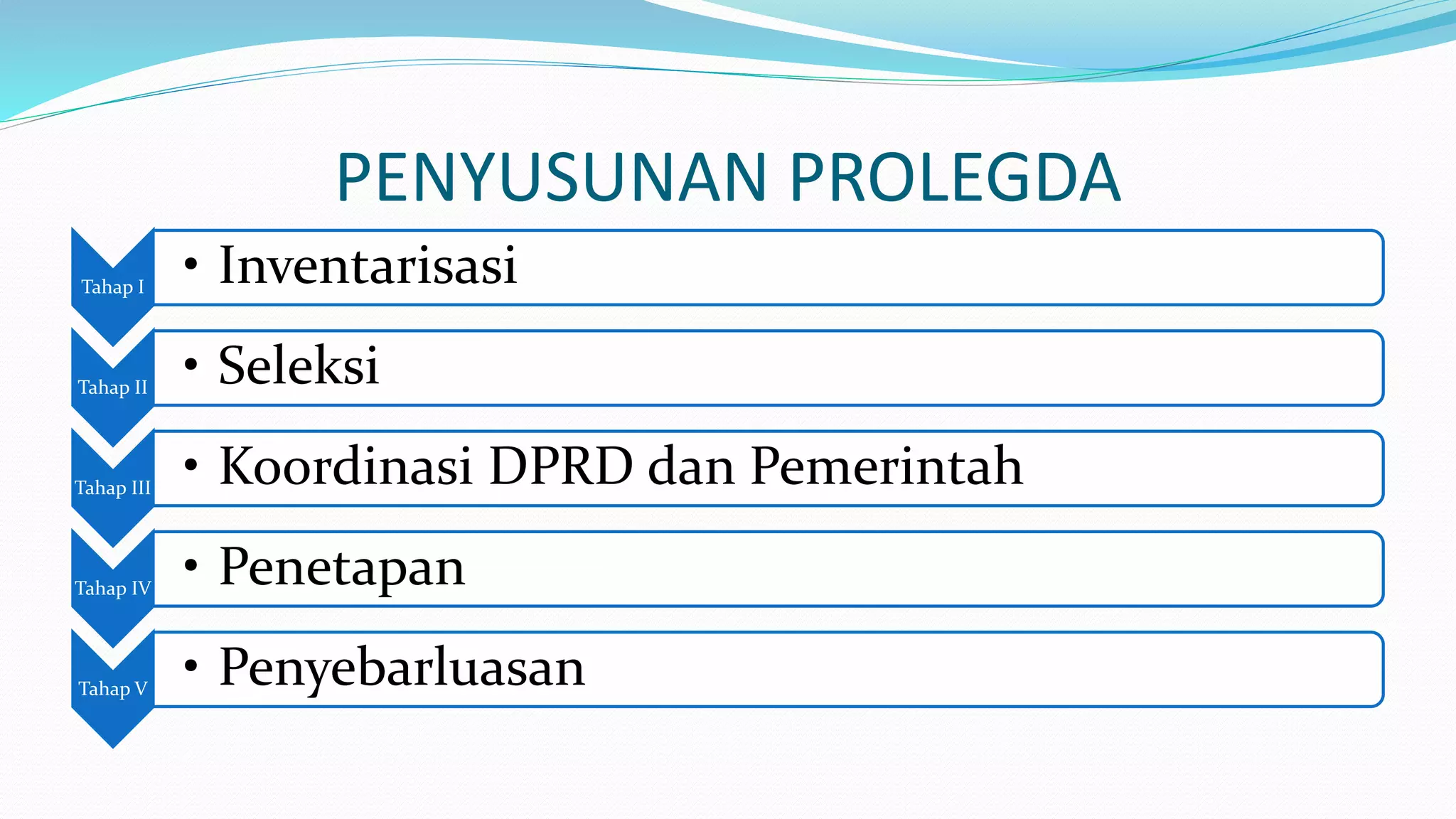 PENYUSUNAN PROLEGDA

Tahap I
• Inventarisasi

Tahap II
• Seleksi

Tahap III
• Koordinasi DPRD dan Pemerintah

Tahap IV
• Penetapan

Tahap V
• Penyebarluasan